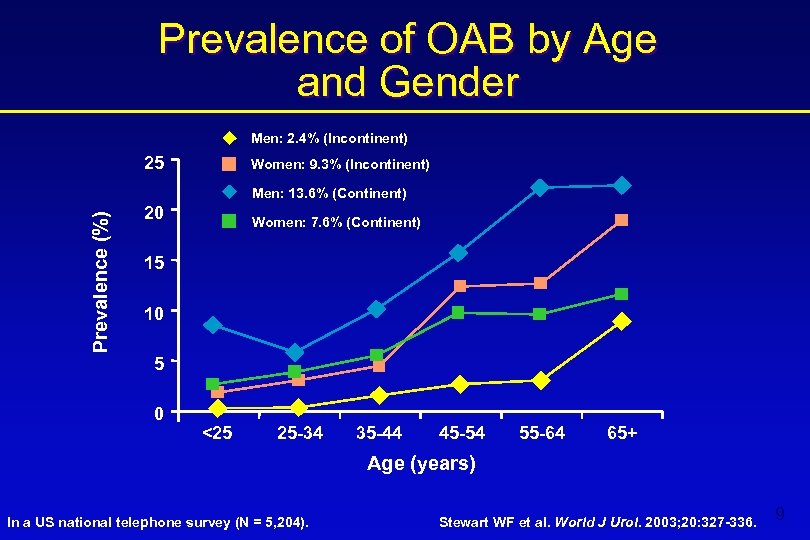 Prevalence of OAB by Age and Gender

Men: 2.4% (Incontinent)
Women: 9.3% (Incontinent)
Men: 13.6% (Continent)
Women: 7.6% (Continent)

Prevalence (%)

25
20
15
10
5
0

<25 25-34 35-44 45-54 55-64 65+

Age (years)

In a US national telephone survey (N = 5,204).

Stewart WF et al. World J Urol. 2003;20:327-336.

9